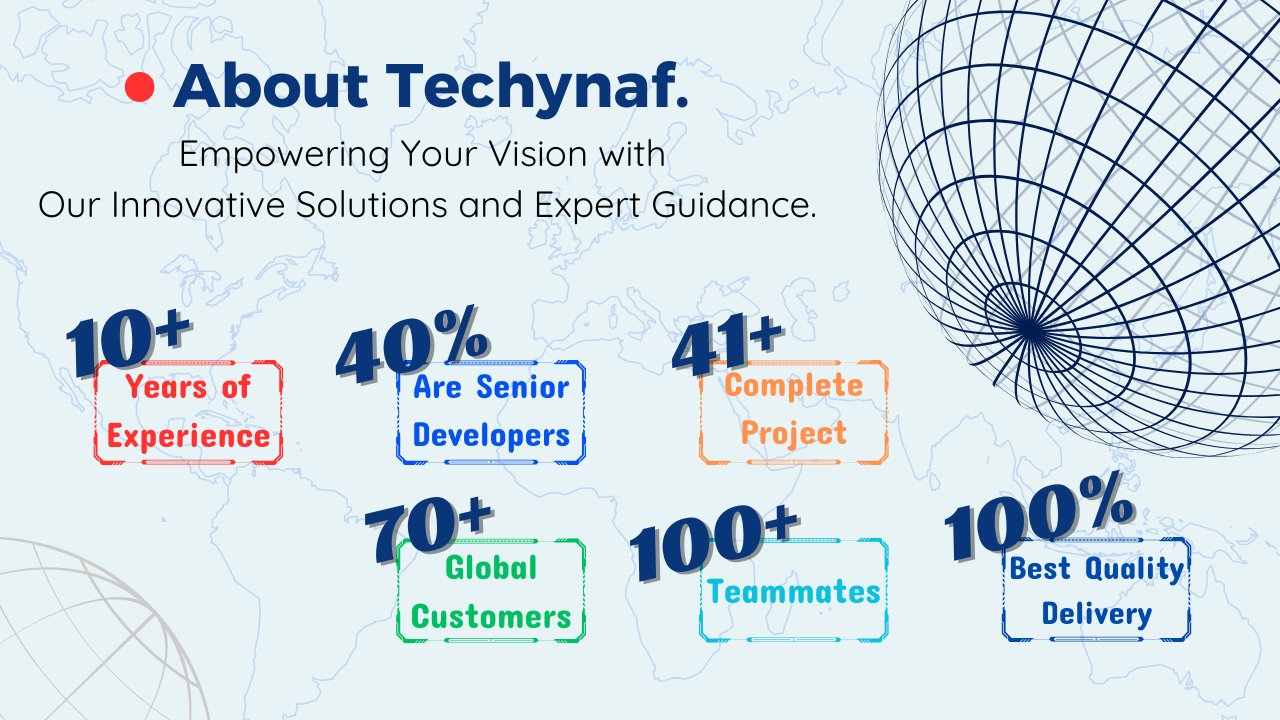 About Techynaf.

Empowering Your Vision with Our Innovative Solutions and Expert Guidance.

10+
Years of Experience

40%
Are Senior Developers

41+
Complete Project

70+
Global Customers

100+
Teammates

100%
Best Quality Delivery